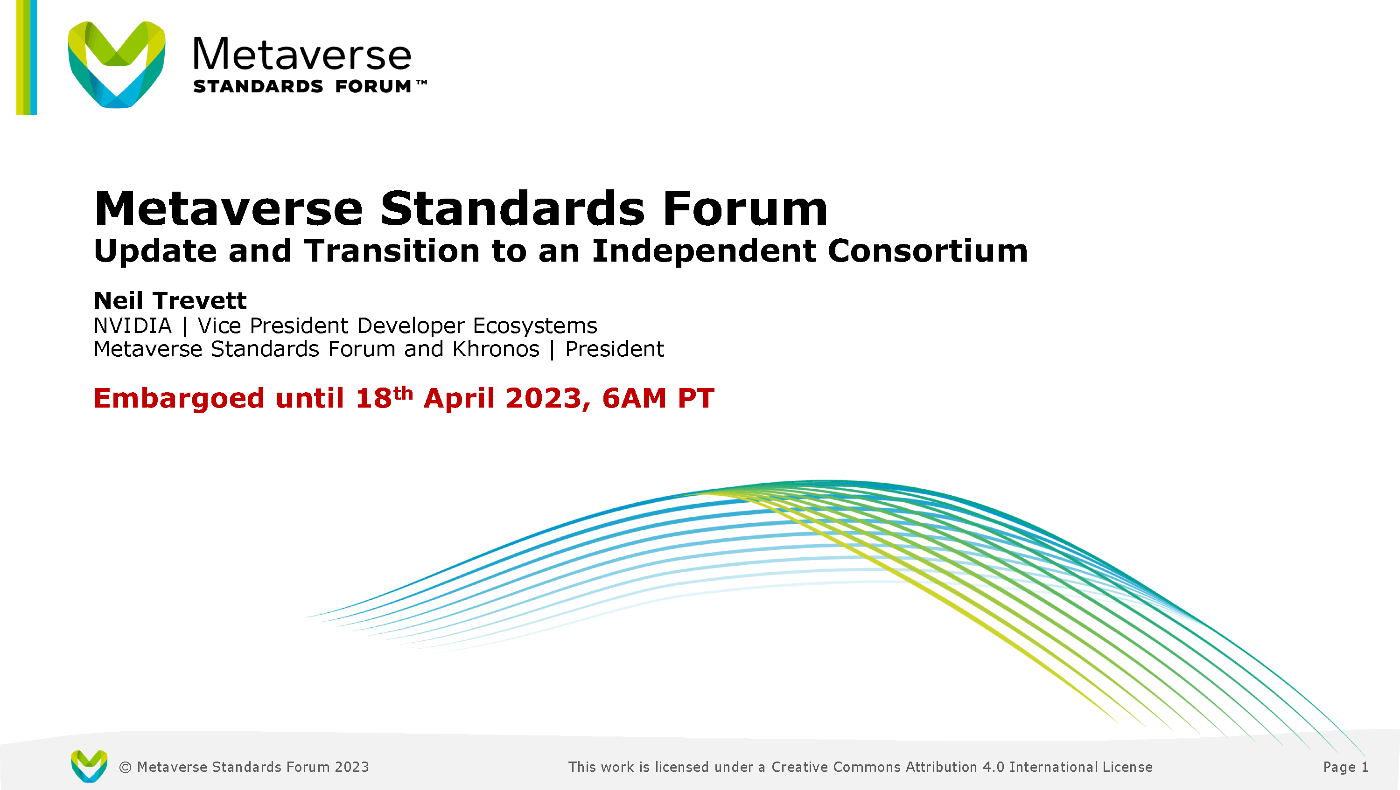 Metaverse
STANDARDS FORUM™

Metaverse Standards Forum
Update and Transition to an Independent Consortium

Neil Trevett
NVIDIA | Vice President Developer Ecosystems
Metaverse Standards Forum and Khronos | President

Embargoed until 18$^{th}$ April 2023, 6AM PT

© Metaverse Standards Forum 2023

This work is licensed under a Creative Commons Attribution 4.0 International License

Page 1